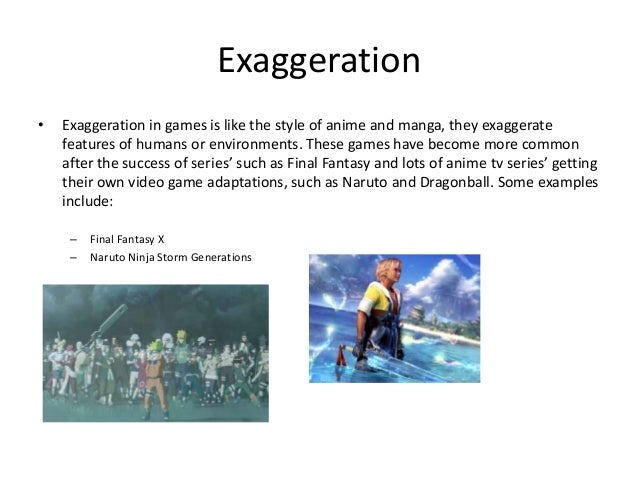 Exaggeration

• Exaggeration in games is like the style of anime and manga, they exaggerate features of humans or environments. These games have become more common after the success of series' such as Final Fantasy and lots of anime tv series' getting their own video game adaptations, such as Naruto and Dragonball. Some examples include:

– Final Fantasy X
– Naruto Ninja Storm Generations